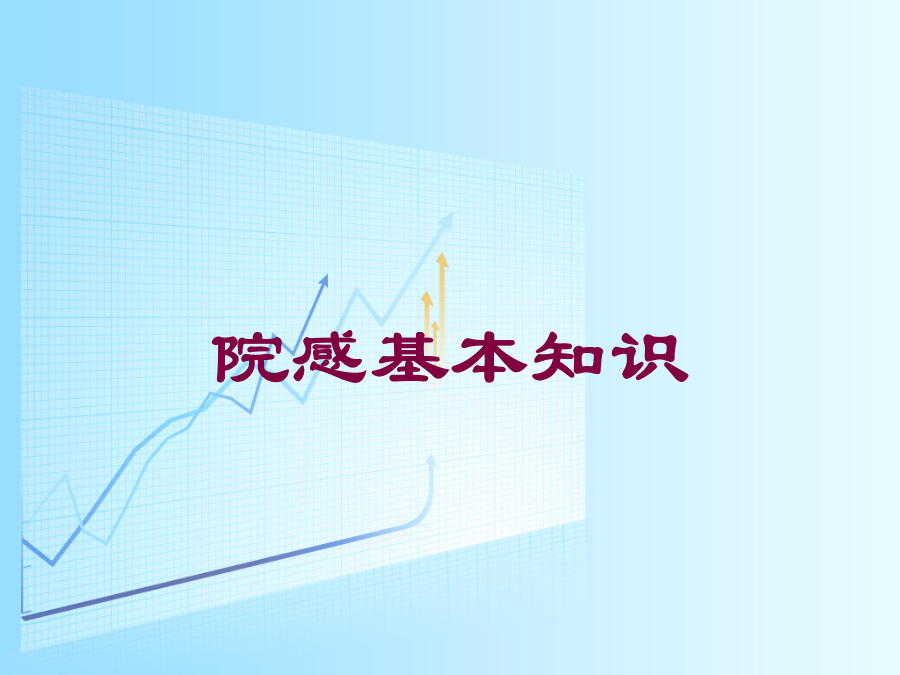 院感基本知识